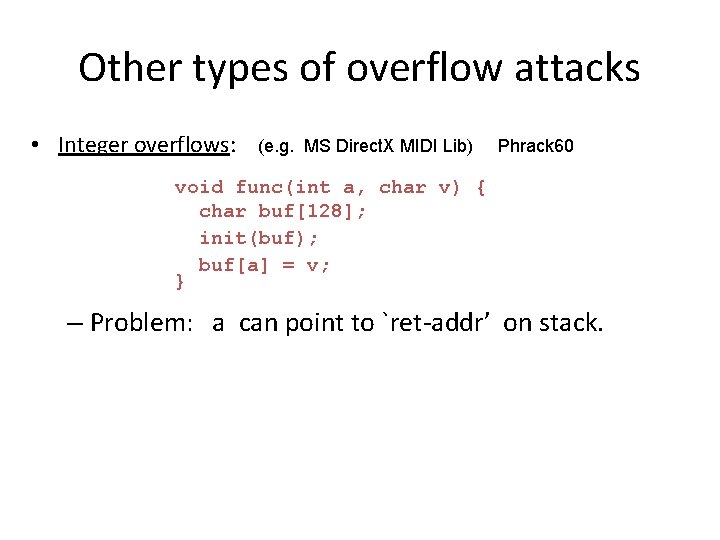 Other types of overflow attacks

• Integer overflows: (e.g. MS DirectX MIDI Lib) Phrack60

void func(int a, char v) {
  char buf[128];
  init(buf);
  buf[a] = v;
}

– Problem: a can point to `ret-addr’ on stack.